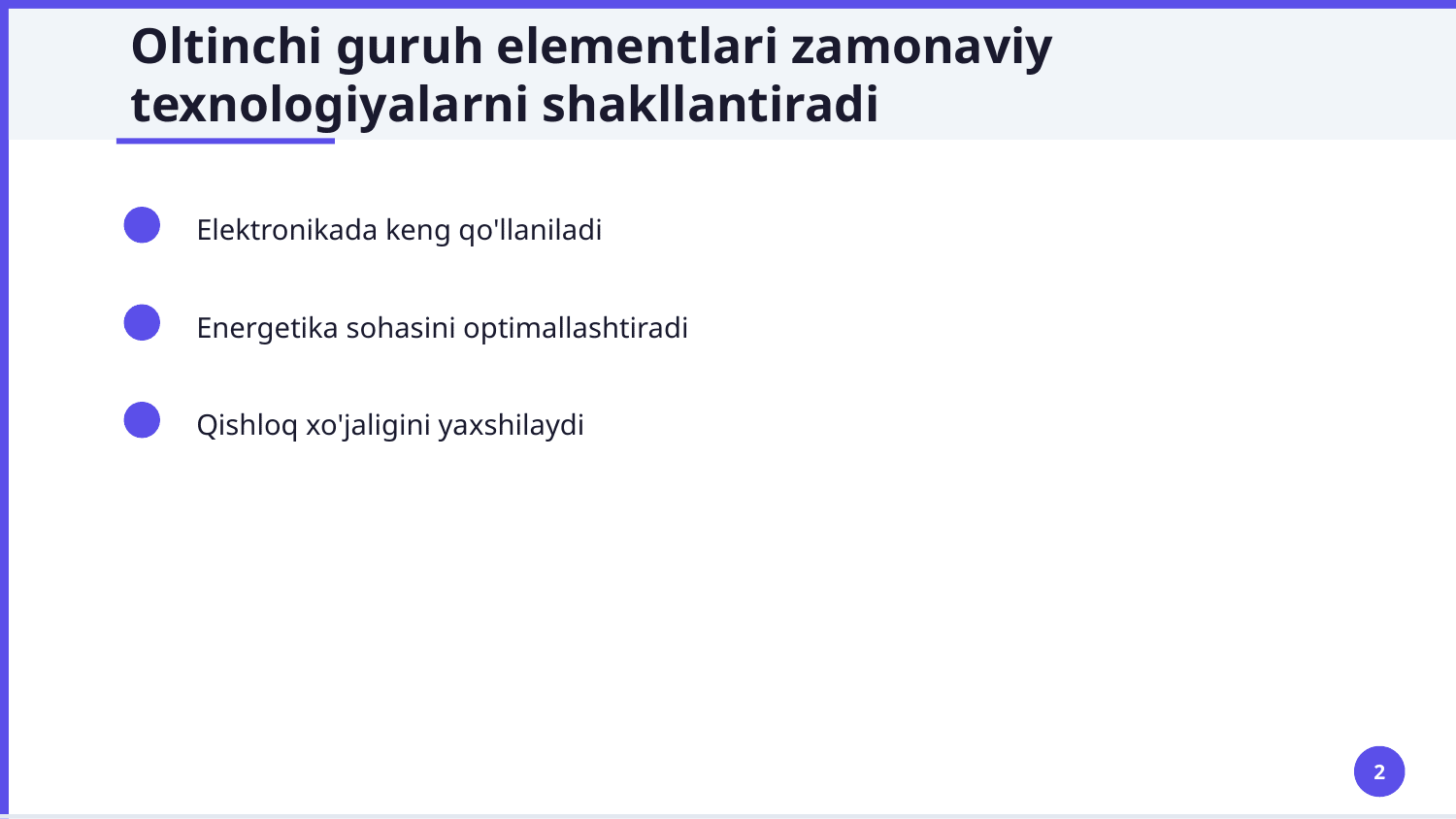 Oltinchi guruh elementlari zamonaviy texnologiyalarni shakllantiradi

Elektronikada keng qo'llaniladi

Energetika sohasini optimallashtiradi

Qishloq xo'jaligini yaxshilaydi

2